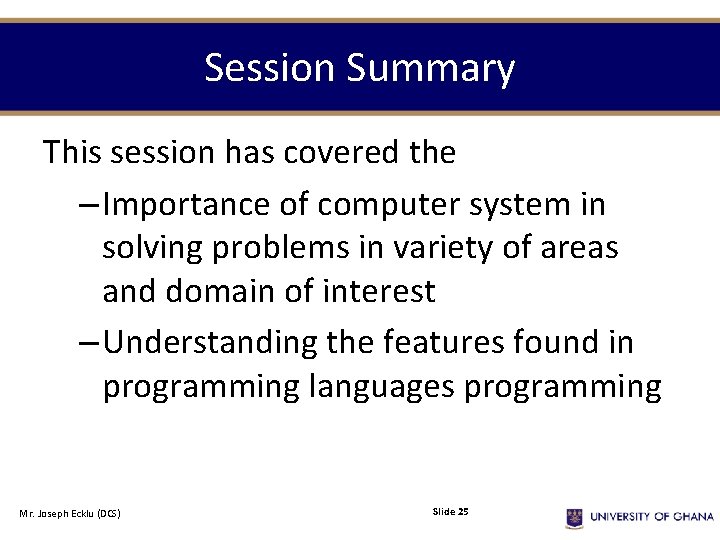 Session Summary

This session has covered the

– Importance of computer system in solving problems in variety of areas and domain of interest

– Understanding the features found in programming languages programming

Mr. Joseph Ecklu (DCS)

Slide 25

UNIVERSITY OF GHANA